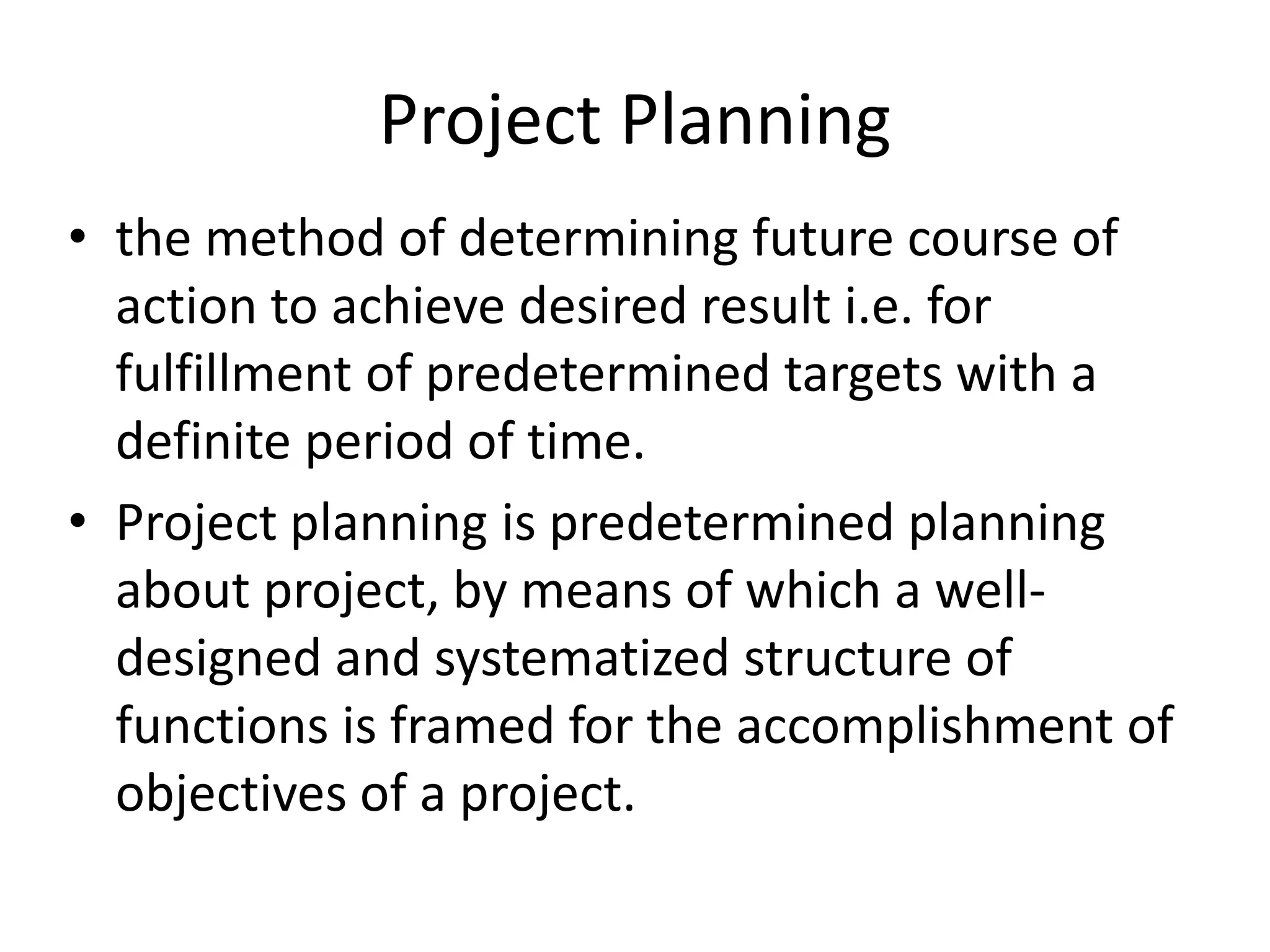 Project Planning

• the method of determining future course of action to achieve desired result i.e. for fulfillment of predetermined targets with a definite period of time.

• Project planning is predetermined planning about project, by means of which a well-designed and systematized structure of functions is framed for the accomplishment of objectives of a project.